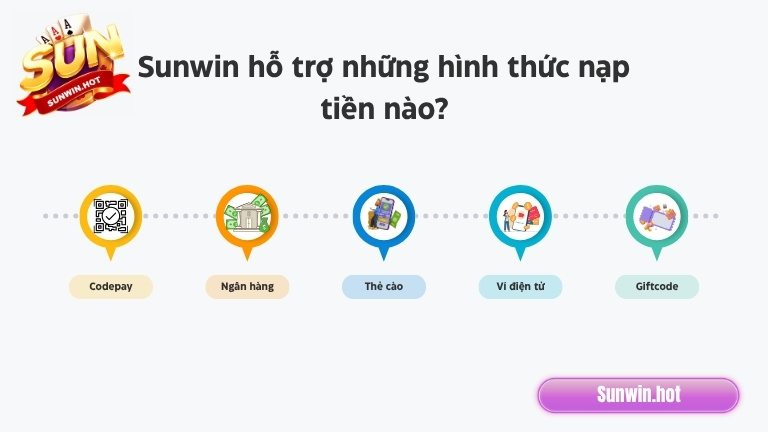 SUN
SUNWIN.HOT

Sunwin hỗ trợ những hình thức nạp tiền nào?

Codepay

Ngân hàng

Thẻ cào

Ví điện tử

Giftcode

Sunwin.hot